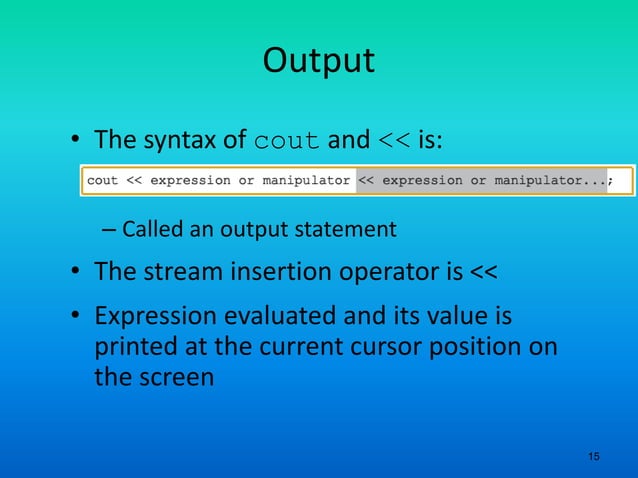 Output

• The syntax of cout and << is:

cout << expression or manipulator << expression or manipulator...;

– Called an output statement

• The stream insertion operator is <<

• Expression evaluated and its value is printed at the current cursor position on the screen

15